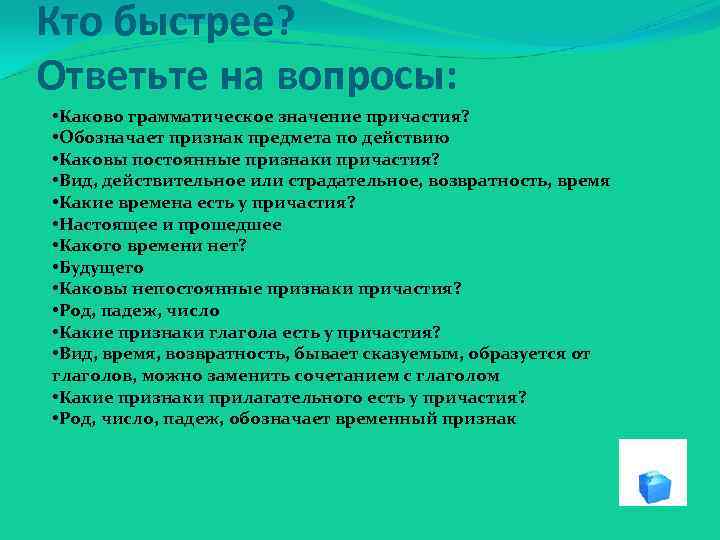 Кто быстрее?
Ответьте на вопросы:

•Каково грамматическое значение причастия?
•Обозначает признак предмета по действию
•Каковы постоянные признаки причастия?
•Вид, действительное или страдательное, возвратность, время
•Какие времена есть у причастия?
•Настоящее и прошедшее
•Какого времени нет?
•Будущего
•Каковы непостоянные признаки причастия?
•Род, падеж, число
•Какие признаки глагола есть у причастия?
•Вид, время, возвратность, бывает сказуемым, образуется от глаголов, можно заменить сочетанием с глаголом
•Какие признаки прилагательного есть у причастия?
•Род, число, падеж, обозначает временный признак